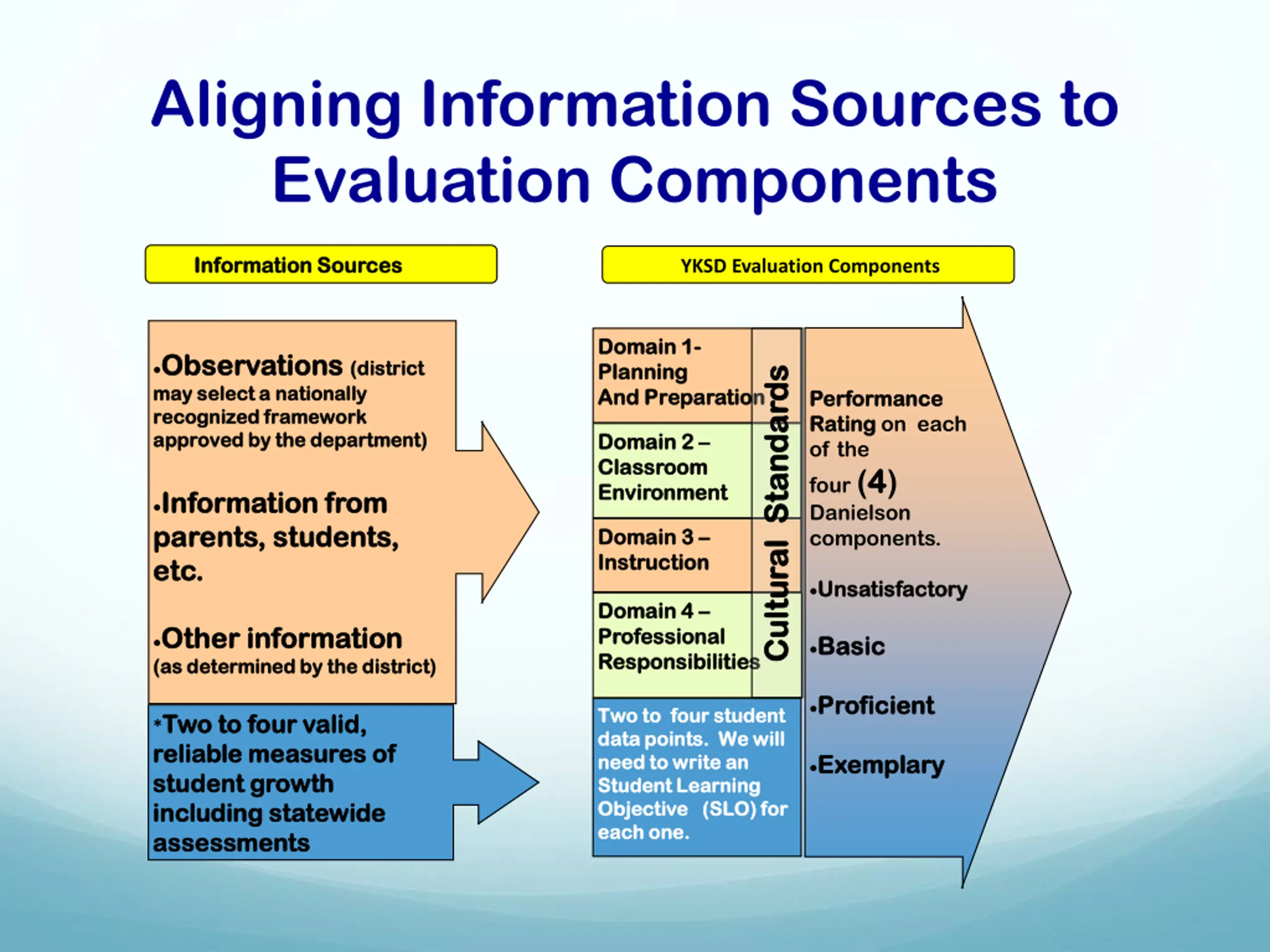 Aligning Information Sources to Evaluation Components

Information Sources

•Observations (district may select a nationally recognized framework approved by the department)

•Information from parents, students, etc.

•Other information (as determined by the district)

*Two to four valid, reliable measures of student growth including statewide assessments

YKSD Evaluation Components

Domain 1- Planning And Preparation

Domain 2 – Classroom Environment

Domain 3 – Instruction

Domain 4 – Professional Responsibilities

Cultural Standards

Two to four student data points. We will need to write an Student Learning Objective (SLO) for each one.

Performance Rating on each of the four (4) Danielson components.

•Unsatisfactory

•Basic

•Proficient

•Exemplary